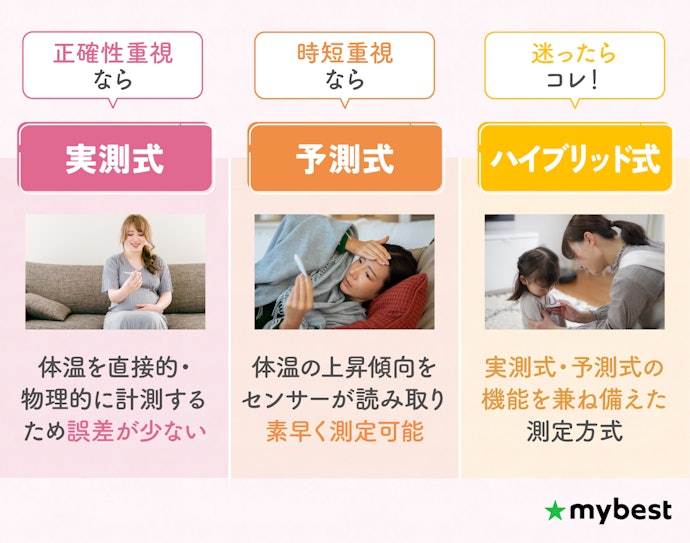 正確性重視
なら

実測式

体温を直接的・物理的に計測するため誤差が少ない

時短重視
なら

予測式

体温の上昇傾向をセンサーが読み取り素早く測定可能

迷ったら
コレ!

ハイブリッド式

実測式・予測式の機能を兼ね備えた測定方式

mybest